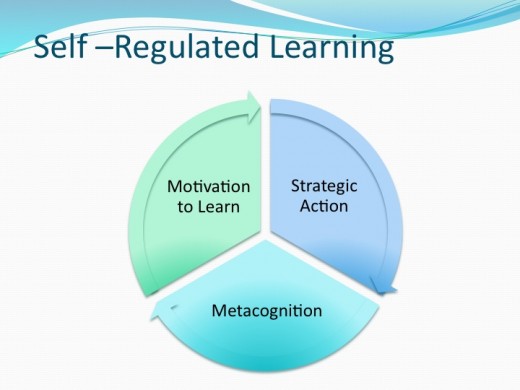 Self –Regulated Learning

Motivation to Learn

Strategic Action

Metacognition